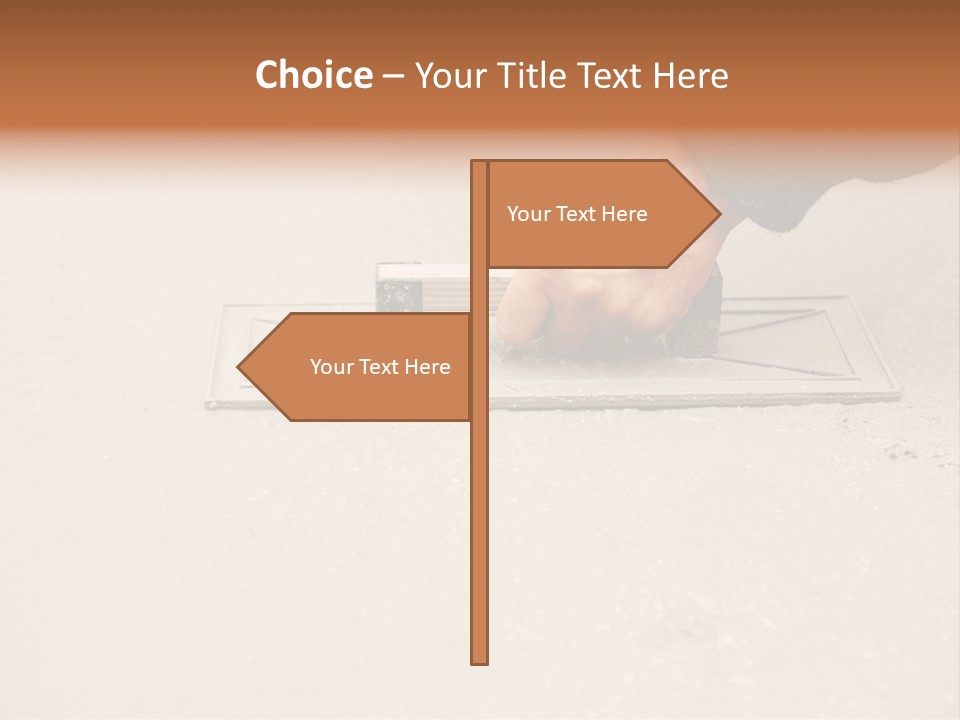 Choice – Your Title Text Here

Your Text Here

Your Text Here